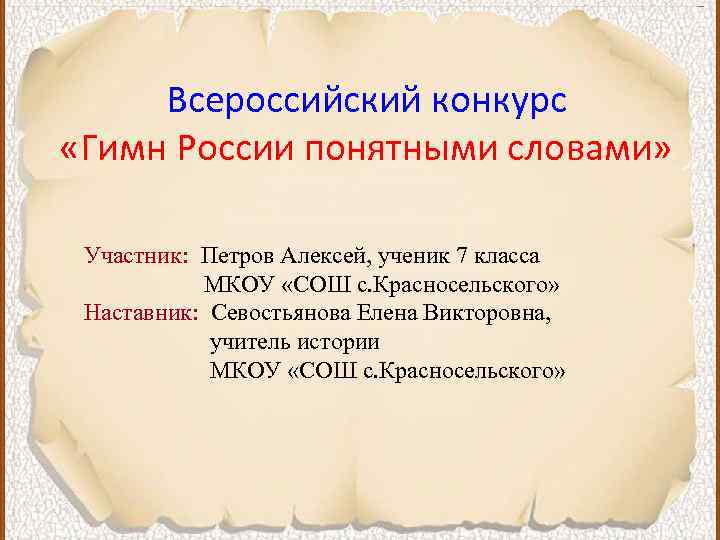 Всероссийский конкурс
«Гимн России понятными словами»

Участник: Петров Алексей, ученик 7 класса
МКОУ «СОШ с.Красносельского»
Наставник: Севостьянова Елена Викторовна,
учитель истории
МКОУ «СОШ с.Красносельского»